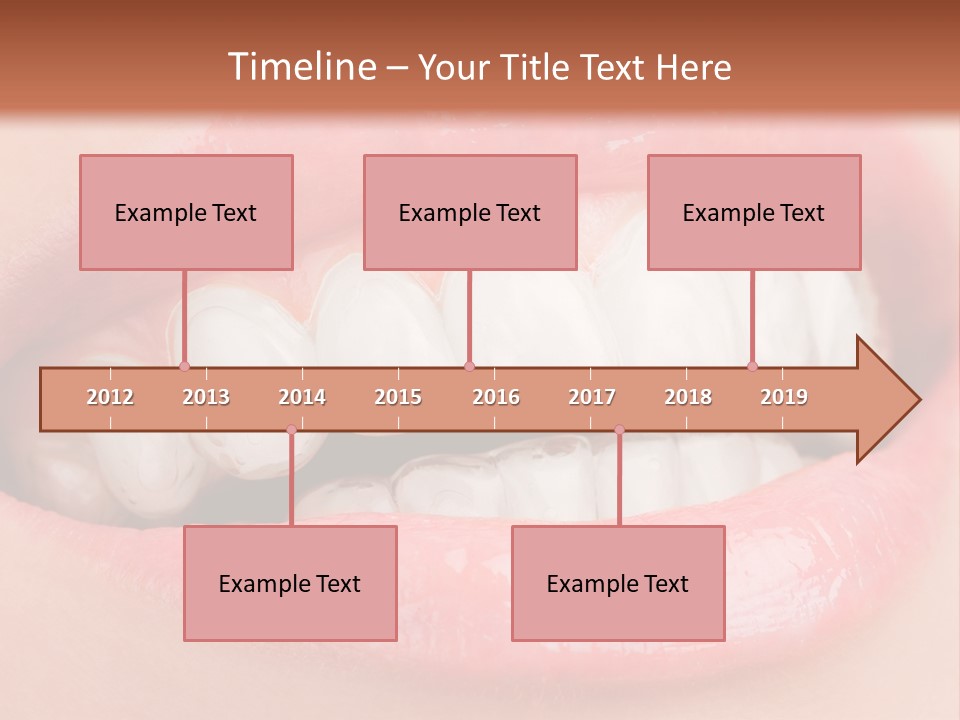 Timeline – Your Title Text Here

Example Text

Example Text

Example Text

2012 2013 2014 2015 2016 2017 2018 2019

Example Text

Example Text